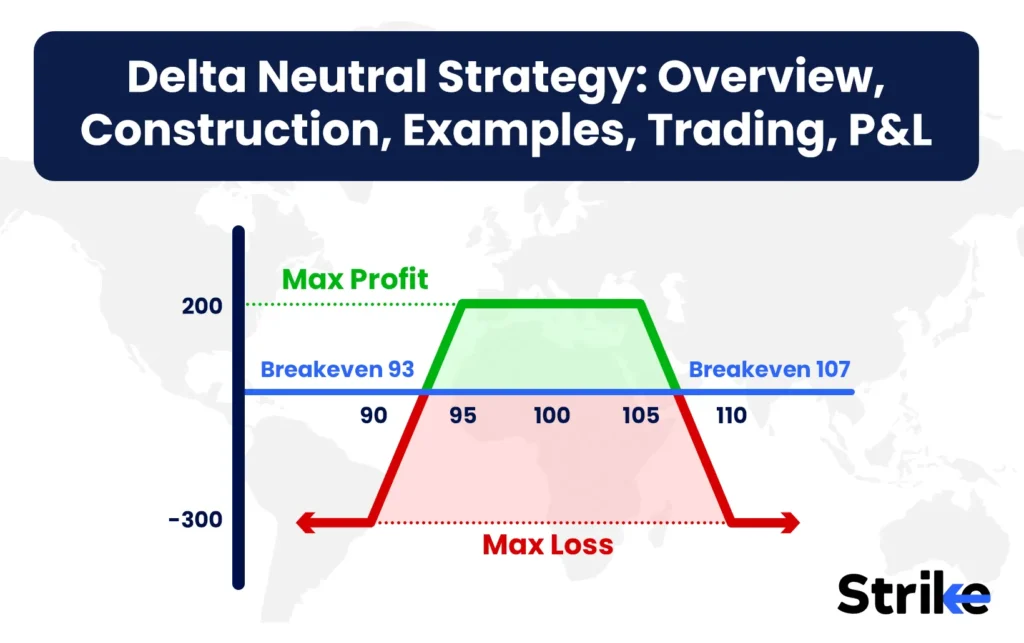 Delta Neutral Strategy: Overview, Construction, Examples, Trading, P&L

Max Profit

200

Breakeven 93

Breakeven 107

90

95

100

105

110

-300

Max Loss

Strike